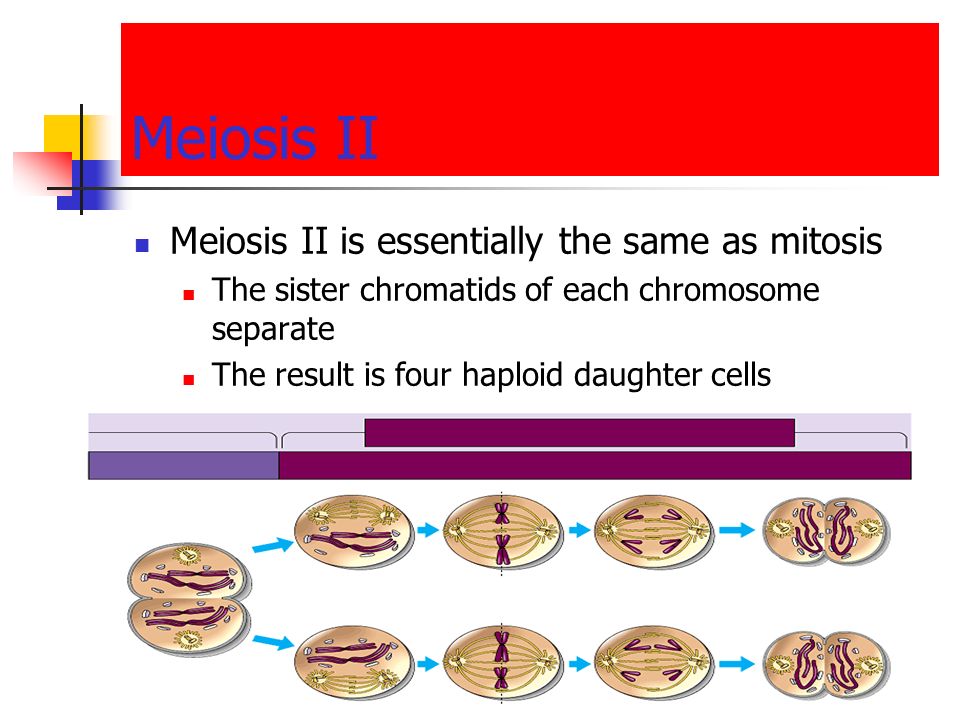 Meiosis II

Meiosis II is essentially the same as mitosis

The sister chromatids of each chromosome separate

The result is four haploid daughter cells